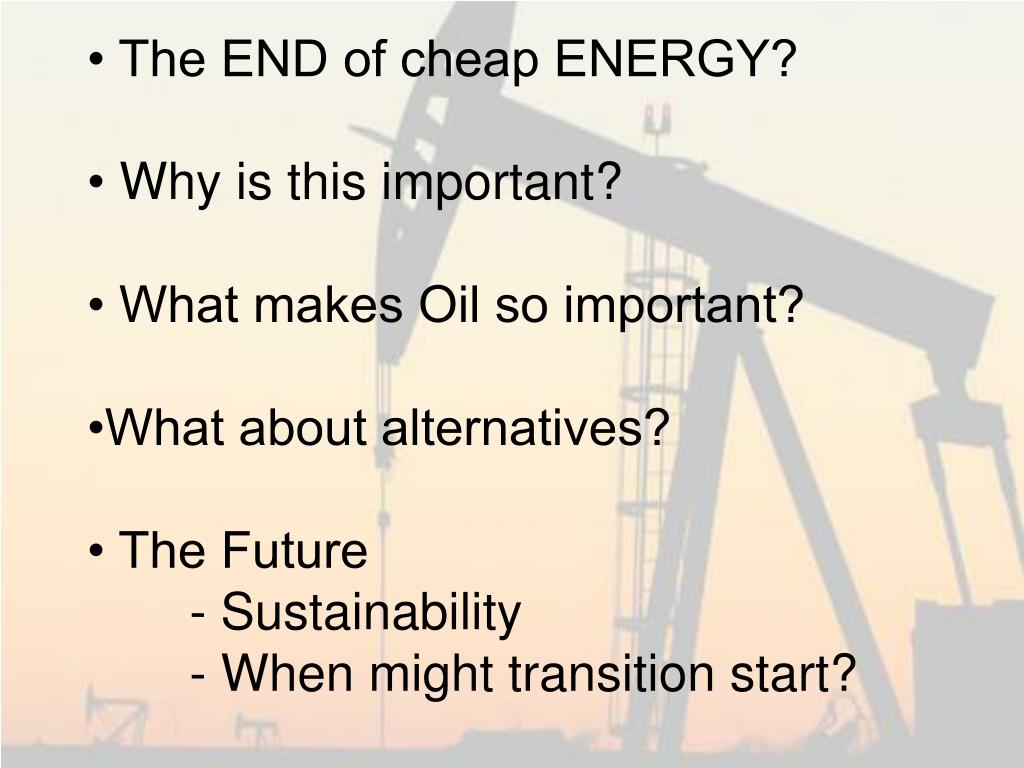 • The END of cheap ENERGY?

• Why is this important?

• What makes Oil so important?

•What about alternatives?

• The Future
- Sustainability
- When might transition start?